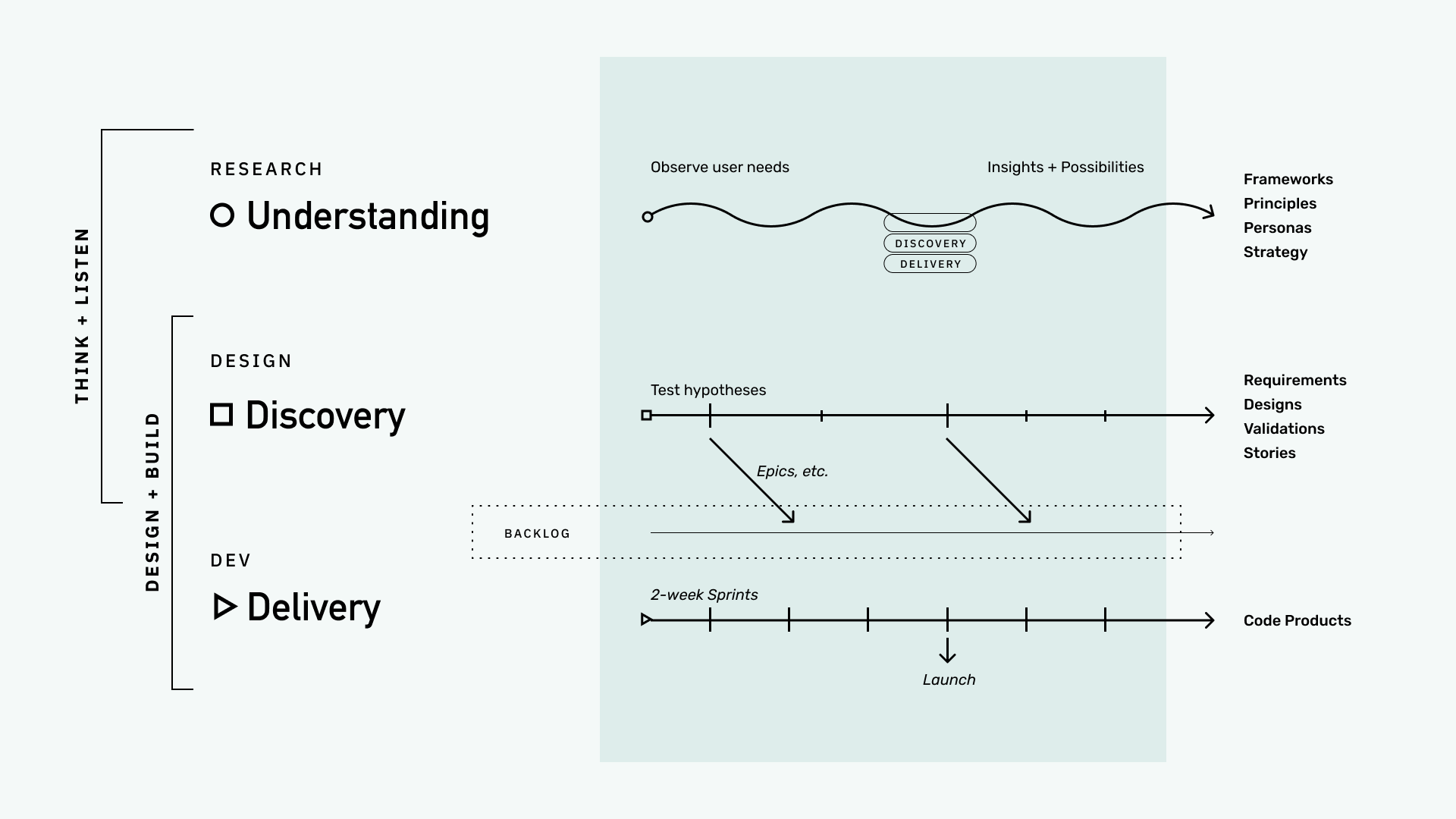 THINK + LISTEN

DESIGN + BUILD

RESEARCH

Understanding

Observe user needs

Insights + Possibilities

DISCOVERY

DELIVERY

Frameworks
Principles
Personas
Strategy

DESIGN

Discovery

Test hypotheses

Epics, etc.

Requirements
Designs
Validations
Stories

BACKLOG

DEV

Delivery

2-week Sprints

Launch

Code Products